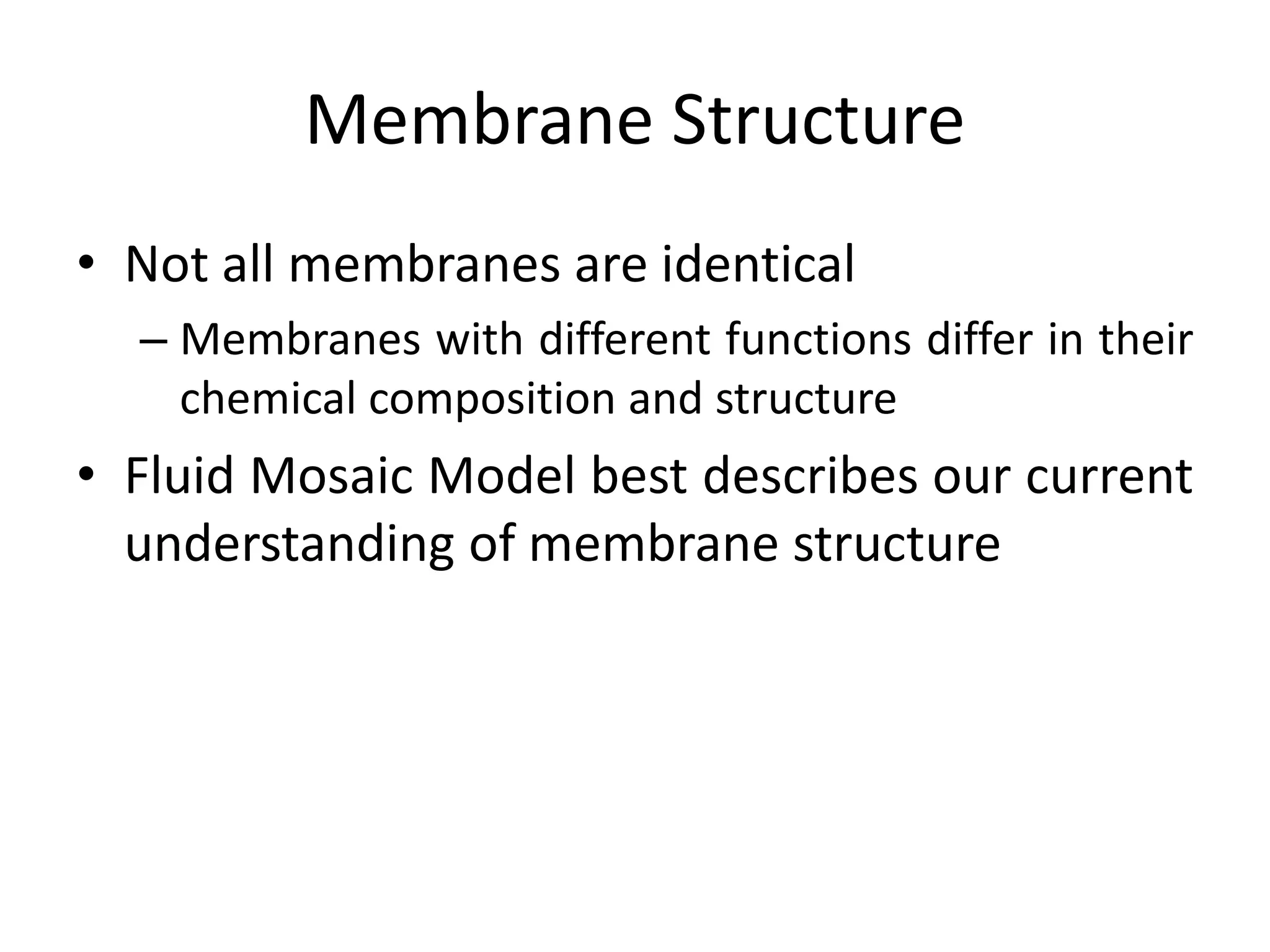 Membrane Structure

• Not all membranes are identical
– Membranes with different functions differ in their chemical composition and structure

• Fluid Mosaic Model best describes our current understanding of membrane structure